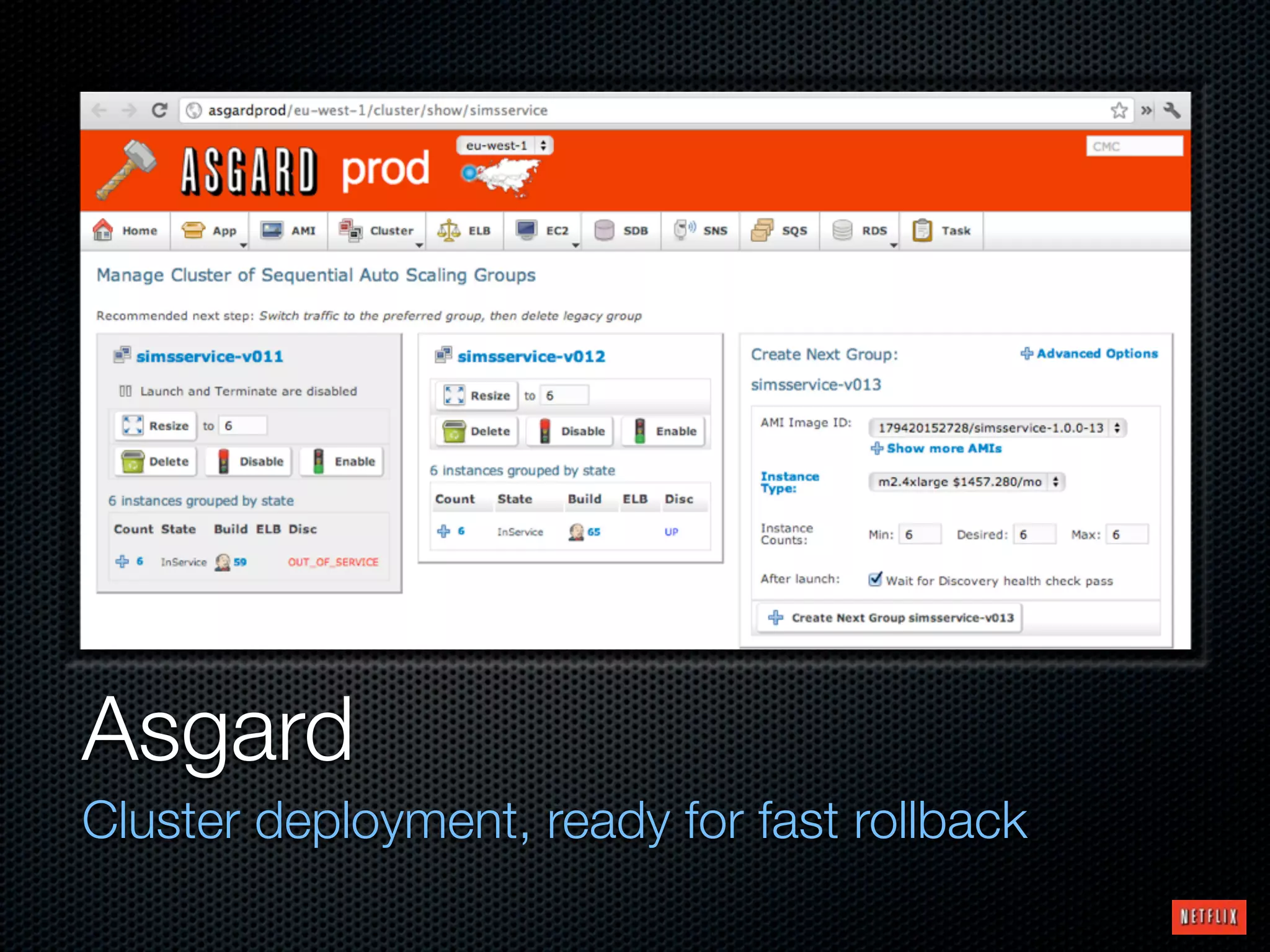 asgardprod/eu-west-1/cluster/show/simsservice

ASGARD prod

eu-west-1

CMC

Home App AMI Cluster ELB EC2 SDB SNS SQS RDS Task

Manage Cluster of Sequential Auto Scaling Groups

Recommended next step: Switch traffic to the preferred group, then delete legacy group

simsservice-v011

Launch and Terminate are disabled

Resize to 6

Delete Disable Enable

6 instances grouped by state

| Count | State | Build | ELB | Disc |
|---|---|---|---|---|
| 6 | InService | 59 | | OUT_OF_SERVICE |

simsservice-v012

Resize to 6

Delete Disable Enable

6 instances grouped by state

| Count | State | Build | ELB | Disc |
|---|---|---|---|---|
| 6 | InService | 65 | | UP |

Create Next Group:

Advanced Options

simsservice-v013

AMI Image ID: 179420152728/simsservice-1.0.0-13

Show more AMIs

Instance Type: m2.4xlarge $1457.280/mo

Instance Counts: Min: 6 Desired: 6 Max: 6

After launch: Wait for Discovery health check pass

Create Next Group simsservice-v013

Asgard

Cluster deployment, ready for fast rollback

NETFLIX